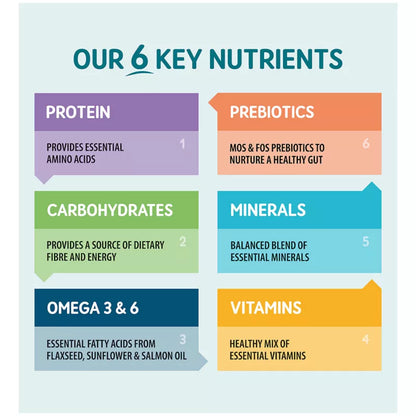 OUR 6 KEY NUTRIENTS

PROTEIN

PROVIDES ESSENTIAL AMINO ACIDS

1

CARBOHYDRATES

PROVIDES A SOURCE OF DIETARY FIBRE AND ENERGY

2

OMEGA 3 & 6

ESSENTIAL FATTY ACIDS FROM FLAXSEED, SUNFLOWER & SALMON OIL

3

PREBIOTICS

MOS & FOS PREBIOTICS TO NURTURE A HEALTHY GUT

6

MINERALS

BALANCED BLEND OF ESSENTIAL MINERALS

5

VITAMINS

HEALTHY MIX OF ESSENTIAL VITAMINS

4